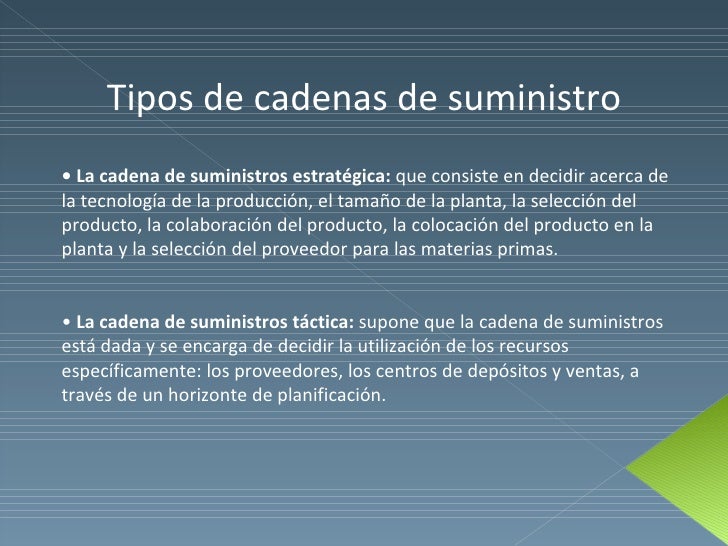 Tipos de cadenas de suministro

• La cadena de suministros estratégica: que consiste en decidir acerca de la tecnología de la producción, el tamaño de la planta, la selección del producto, la colaboración del producto, la colocación del producto en la planta y la selección del proveedor para las materias primas.

• La cadena de suministros táctica: supone que la cadena de suministros está dada y se encarga de decidir la utilización de los recursos específicamente: los proveedores, los centros de depósitos y ventas, a través de un horizonte de planificación.